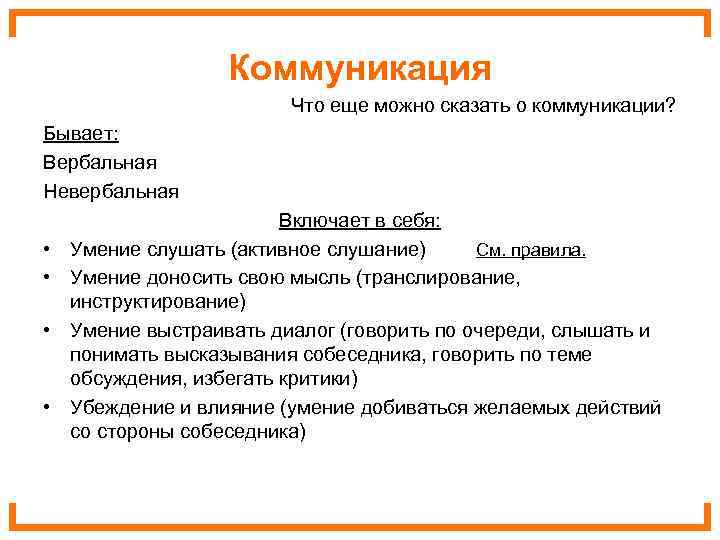 Коммуникация

Что еще можно сказать о коммуникации?

Бывает:

Вербальная

Невербальная

Включает в себя:

• Умение слушать (активное слушание) См. правила.
• Умение доносить свою мысль (транслирование, инструктирование)
• Умение выстраивать диалог (говорить по очереди, слышать и понимать высказывания собеседника, говорить по теме обсуждения, избегать критики)
• Убеждение и влияние (умение добиваться желаемых действий со стороны собеседника)